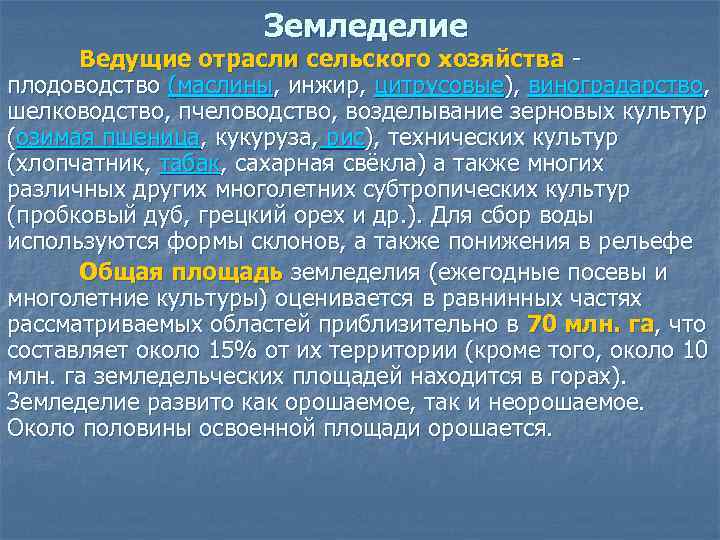 Земледелие

Ведущие отрасли сельского хозяйства - плодоводство (маслины, инжир, цитрусовые), виноградарство, шелководство, пчеловодство, возделывание зерновых культур (озимая пшеница, кукуруза, рис), технических культур (хлопчатник, табак, сахарная свёкла) а также многих различных других многолетних субтропических культур (пробковый дуб, грецкий орех и др.). Для сбор воды используются формы склонов, а также понижения в рельефе

Общая площадь земледелия (ежегодные посевы и многолетние культуры) оценивается в равнинных частях рассматриваемых областей приблизительно в 70 млн. га, что составляет около 15% от их территории (кроме того, около 10 млн. га земледельческих площадей находится в горах). Земледелие развито как орошаемое, так и неорошаемое. Около половины освоенной площади орошается.